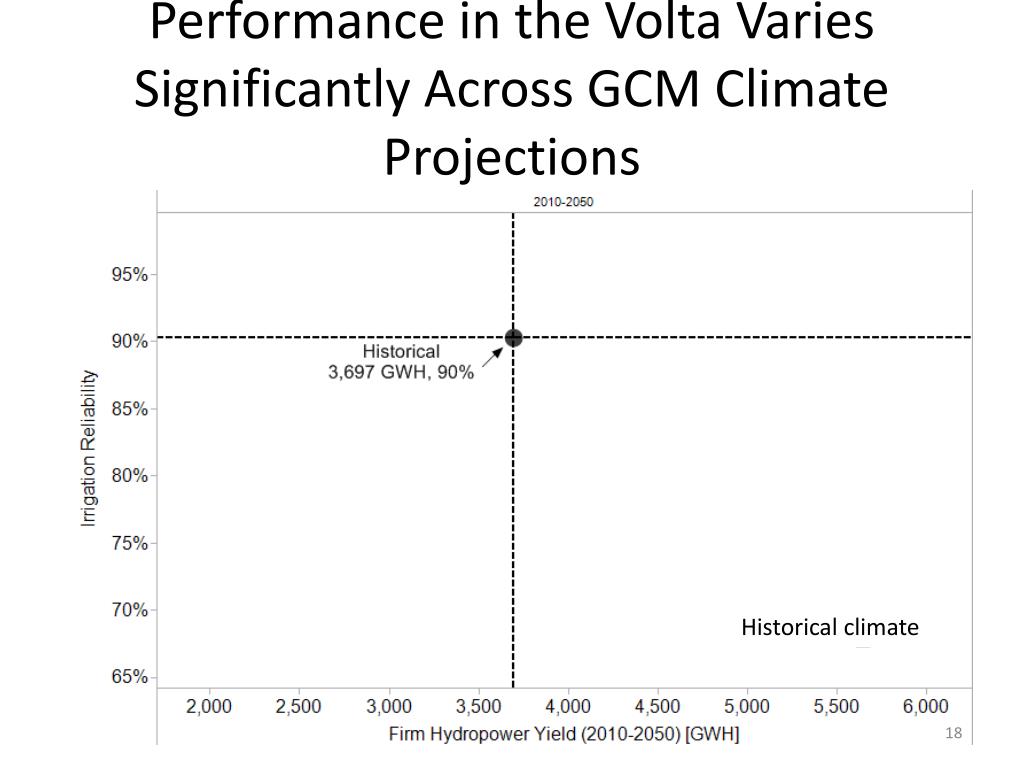 Performance in the Volta Varies Significantly Across GCM Climate Projections

2010-2050

95%
90%
85%
80%
75%
70%
65%

Irrigation Reliability

Historical
3,697 GWH, 90%

Historical climate

2,000 2,500 3,000 3,500 4,000 4,500 5,000 5,500 6,000

Firm Hydropower Yield (2010-2050) [GWH]

18